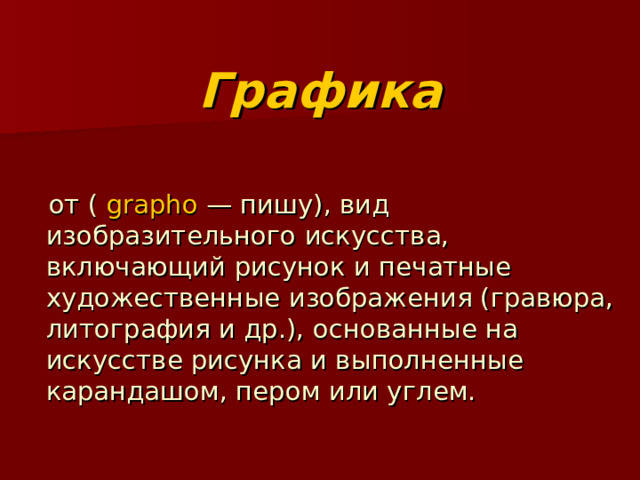 Графика

от ( grapho — пишу), вид изобразительного искусства, включающий рисунок и печатные художественные изображения (гравюра, литография и др.), основанные на искусстве рисунка и выполненные карандашом, пером или углем.